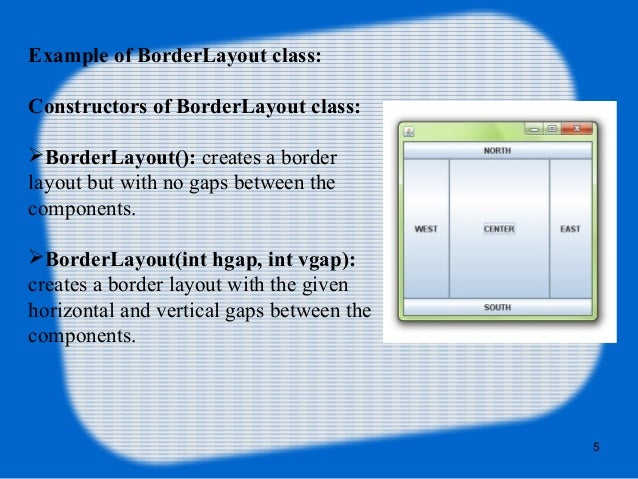 Example of BorderLayout class:

Constructors of BorderLayout class:

➢BorderLayout(): creates a border layout but with no gaps between the components.

➢BorderLayout(int hgap, int vgap): creates a border layout with the given horizontal and vertical gaps between the components.

NORTH

WEST

CENTER

EAST

SOUTH

5